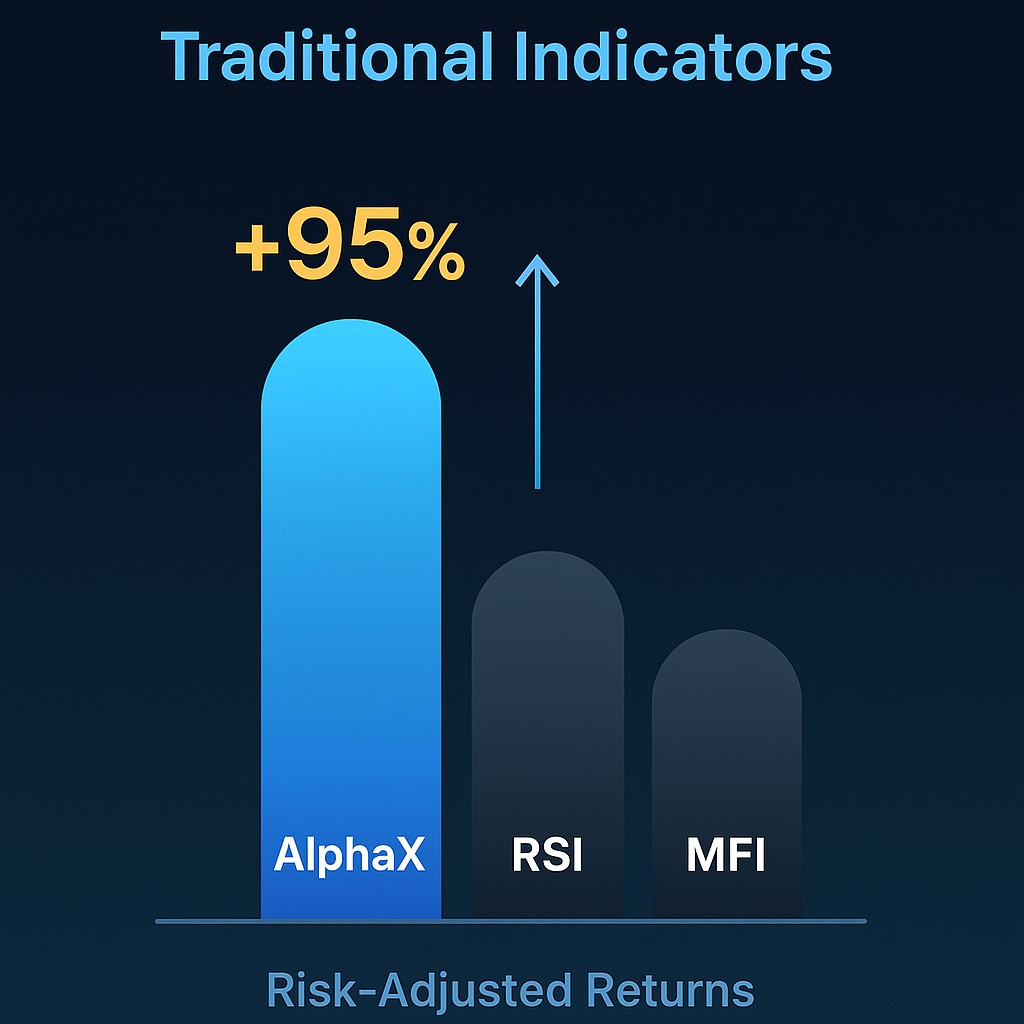 Traditional Indicators

+95%

AlphaX
RSI
MFI

Risk-Adjusted Returns